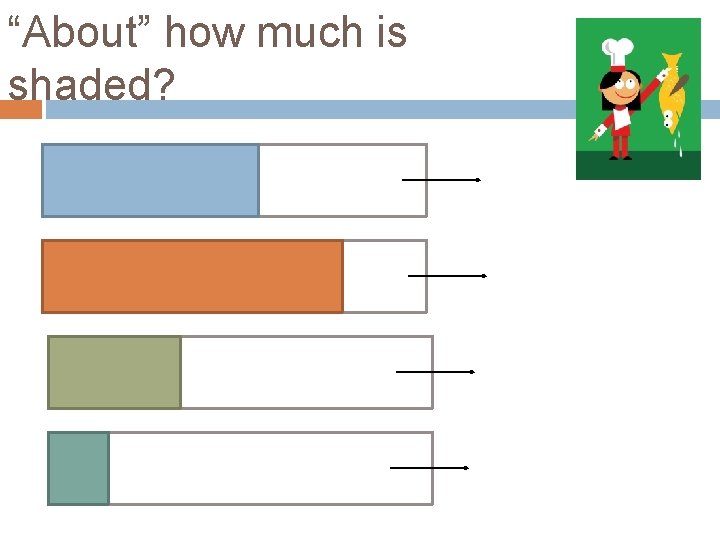 “About” how much is shaded?